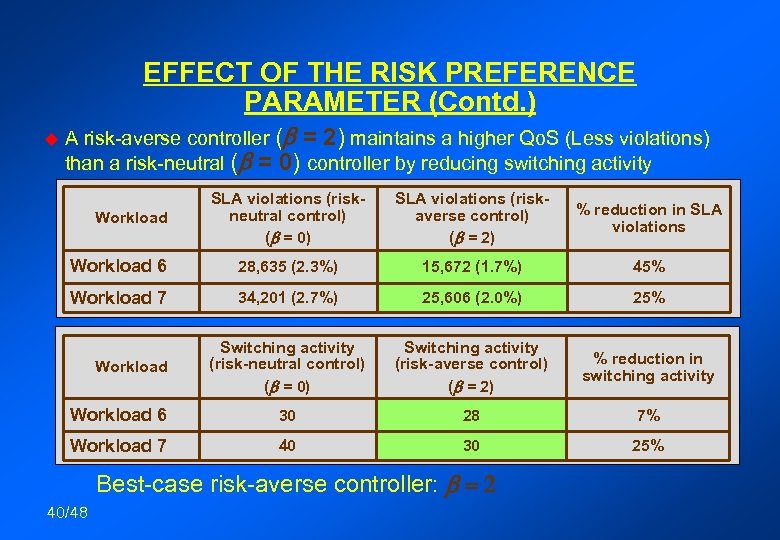 EFFECT OF THE RISK PREFERENCE PARAMETER (Contd.)

A risk-averse controller ($\beta = 2$) maintains a higher QoS (Less violations) than a risk-neutral ($\beta = 0$) controller by reducing switching activity

| Workload | SLA violations (risk-neutral control) ($\beta = 0$) | SLA violations (risk-averse control) ($\beta = 2$) | % reduction in SLA violations |
|---|---|---|---|
| Workload 6 | 28,635 (2.3%) | 15,672 (1.7%) | 45% |
| Workload 7 | 34,201 (2.7%) | 25,606 (2.0%) | 25% |

| Workload | Switching activity (risk-neutral control) ($\beta = 0$) | Switching activity (risk-averse control) ($\beta = 2$) | % reduction in switching activity |
|---|---|---|---|
| Workload 6 | 30 | 28 | 7% |
| Workload 7 | 40 | 30 | 25% |

Best-case risk-averse controller: $\beta = 2$

40/48